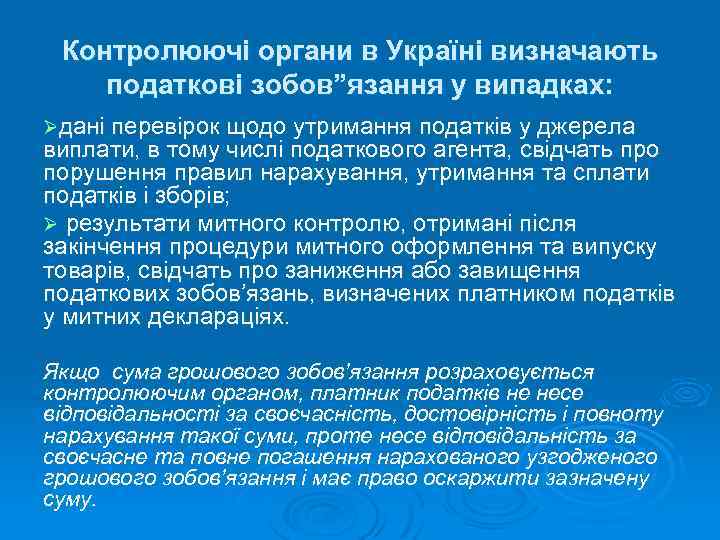 Контролюючі органи в Україні визначають податкові зобов”язання у випадках:

➢дані перевірок щодо утримання податків у джерела виплати, в тому числі податкового агента, свідчать про порушення правил нарахування, утримання та сплати податків і зборів;

➢ результати митного контролю, отримані після закінчення процедури митного оформлення та випуску товарів, свідчать про заниження або завищення податкових зобов’язань, визначених платником податків у митних деклараціях.

Якщо сума грошового зобов’язання розраховується контролюючим органом, платник податків не несе відповідальності за своєчасність, достовірність і повноту нарахування такої суми, проте несе відповідальність за своєчасне та повне погашення нарахованого узгодженого грошового зобов’язання і має право оскаржити зазначену суму.